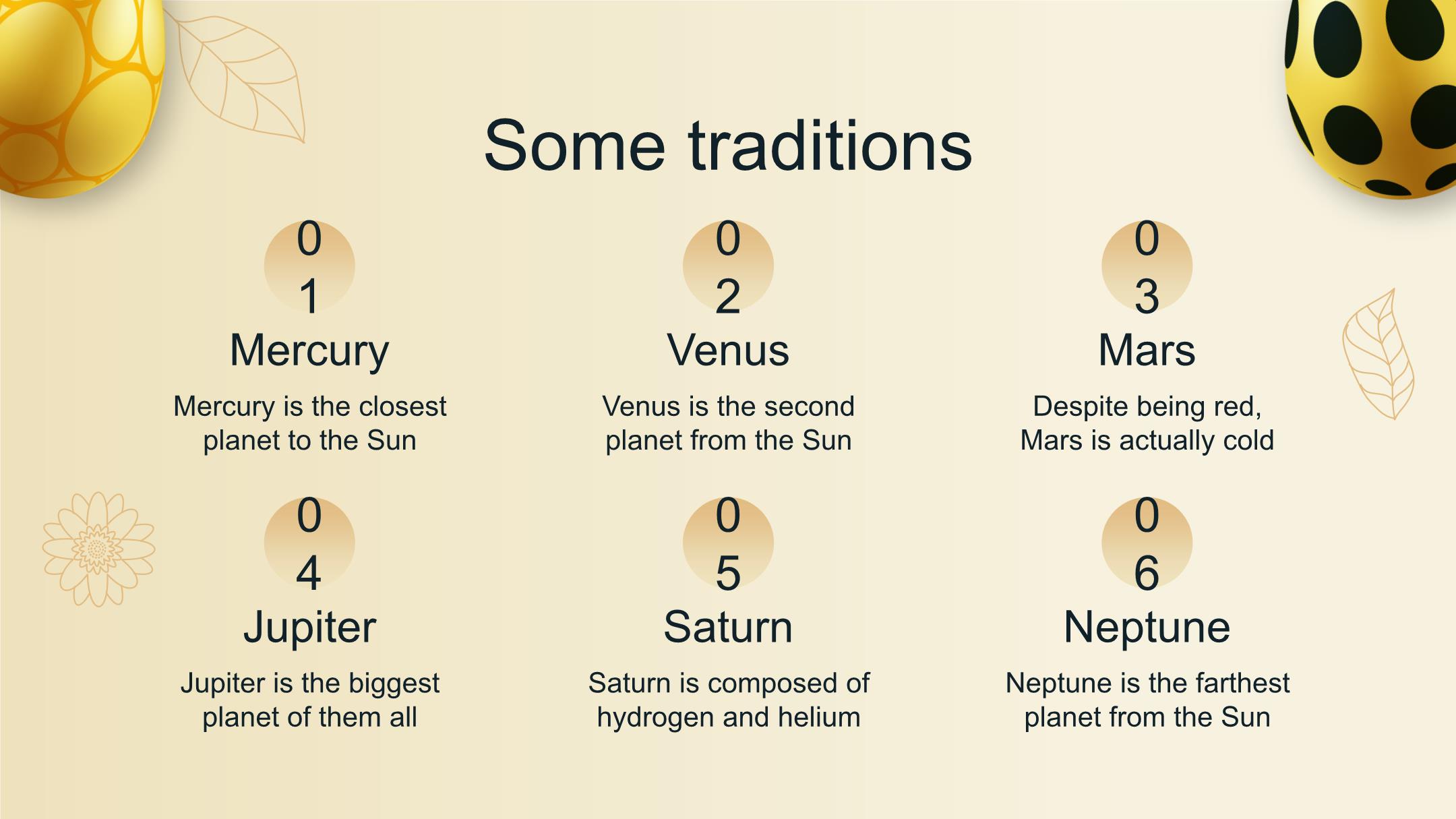 Some traditions

01
Mercury
Mercury is the closest planet to the Sun

02
Venus
Venus is the second planet from the Sun

03
Mars
Despite being red, Mars is actually cold

04
Jupiter
Jupiter is the biggest planet of them all

05
Saturn
Saturn is composed of hydrogen and helium

06
Neptune
Neptune is the farthest planet from the Sun